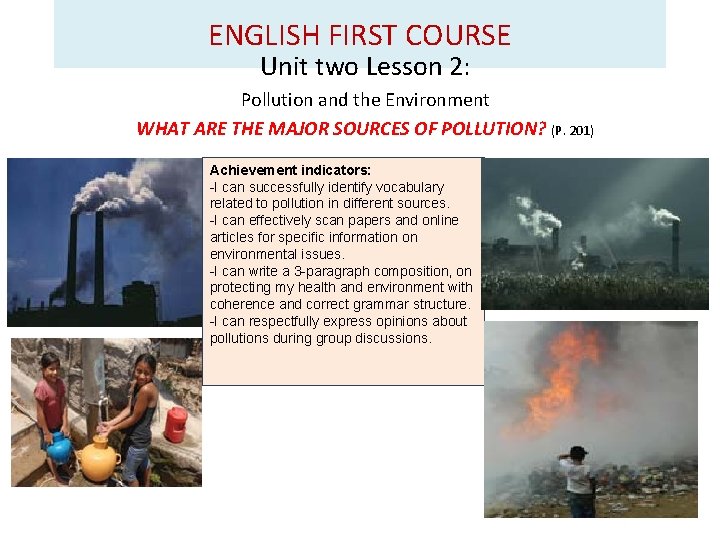 ENGLISH FIRST COURSE
Unit two Lesson 2:

Pollution and the Environment

WHAT ARE THE MAJOR SOURCES OF POLLUTION? (P. 201)

Achievement indicators:
-I can successfully identify vocabulary related to pollution in different sources.
-I can effectively scan papers and online articles for specific information on environmental issues.
-I can write a 3-paragraph composition, on protecting my health and environment with coherence and correct grammar structure.
-I can respectfully express opinions about pollutions during group discussions.